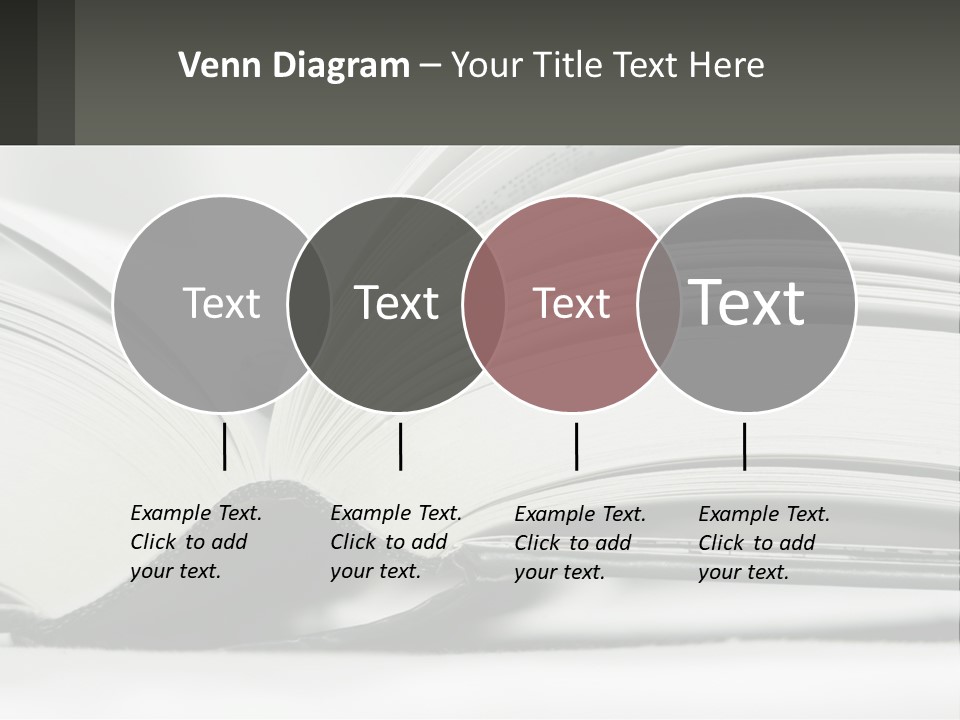 Venn Diagram – Your Title Text Here

Text

Text

Text

Text

Example Text. Click to add your text.

Example Text. Click to add your text.

Example Text. Click to add your text.

Example Text. Click to add your text.